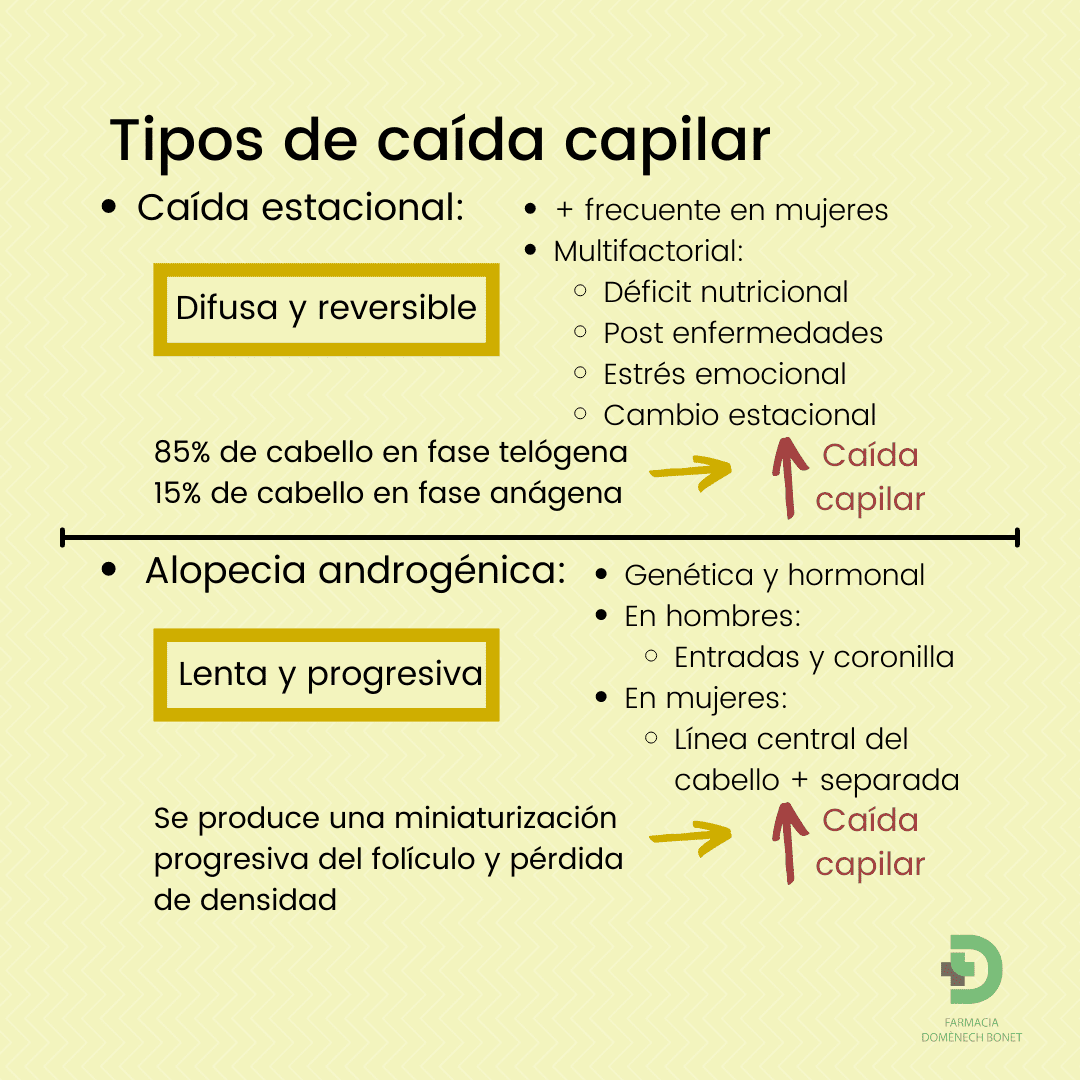 Tipos de caída capilar

• Caída estacional:

Difusa y reversible

• + frecuente en mujeres
• Multifactorial:
  ○ Déficit nutricional
  ○ Post enfermedades
  ○ Estrés emocional
  ○ Cambio estacional

85% de cabello en fase telógena
15% de cabello en fase anágena

Caída capilar

• Alopecia androgénica:

Lenta y progresiva

• Genética y hormonal
• En hombres:
  ○ Entradas y coronilla
• En mujeres:
  ○ Línea central del cabello + separada

Se produce una miniaturización progresiva del folículo y pérdida de densidad

Caída capilar

FARMACIA
DOMÈNECH BONET